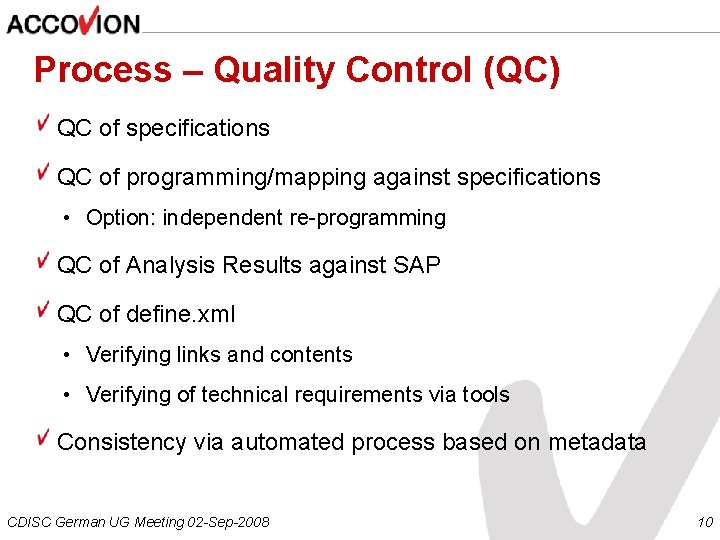 ACCOVION

Process – Quality Control (QC)

QC of specifications

QC of programming/mapping against specifications

• Option: independent re-programming

QC of Analysis Results against SAP

QC of define.xml

• Verifying links and contents

• Verifying of technical requirements via tools

Consistency via automated process based on metadata

CDISC German UG Meeting 02-Sep-2008

10